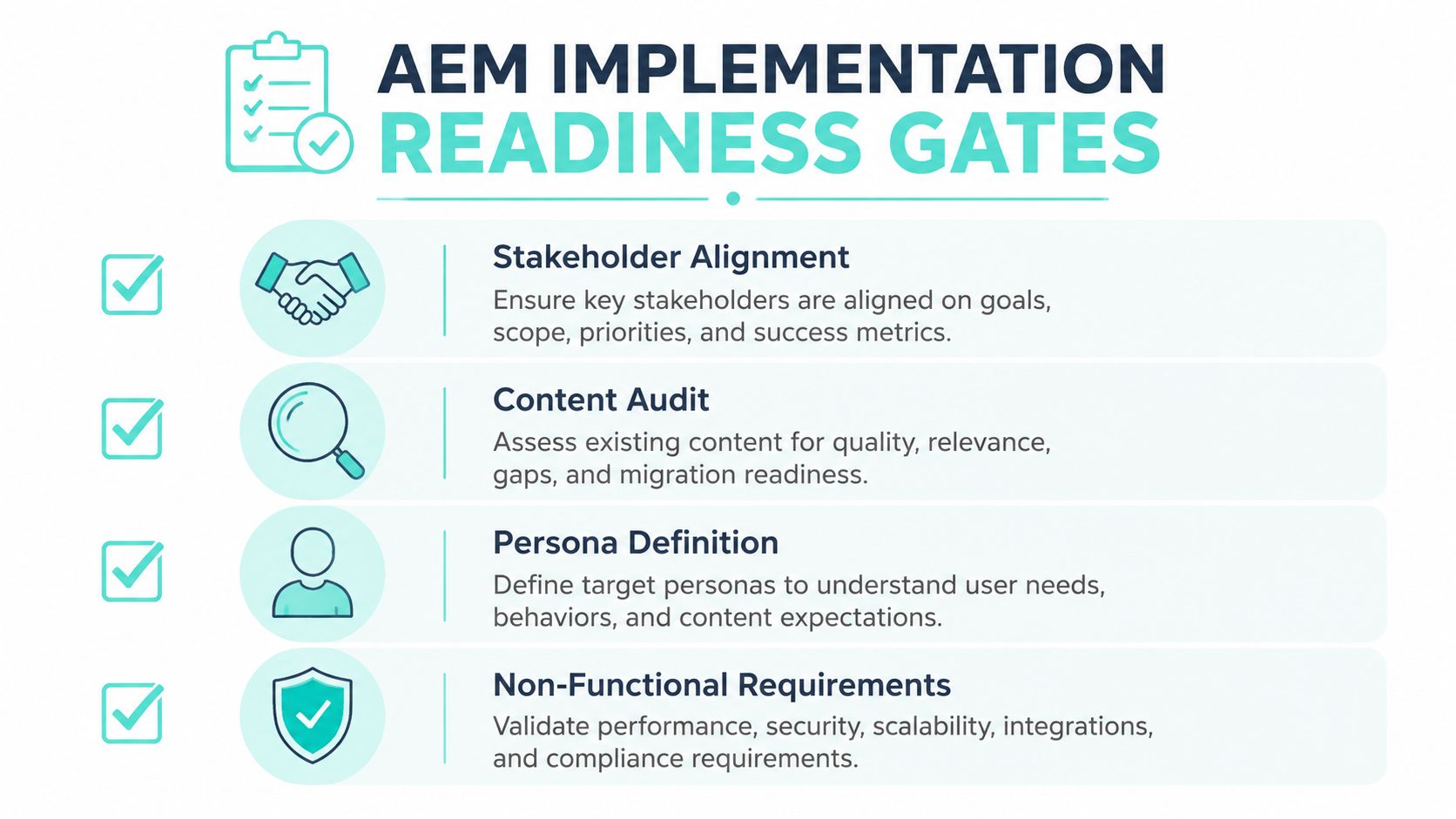 AEM IMPLEMENTATION
READINESS GATES

Stakeholder Alignment
Ensure key stakeholders are aligned on goals, scope, priorities, and success metrics.

Content Audit
Assess existing content for quality, relevance, gaps, and migration readiness.

Persona Definition
Define target personas to understand user needs, behaviors, and content expectations.

Non-Functional Requirements
Validate performance, security, scalability, integrations, and compliance requirements.